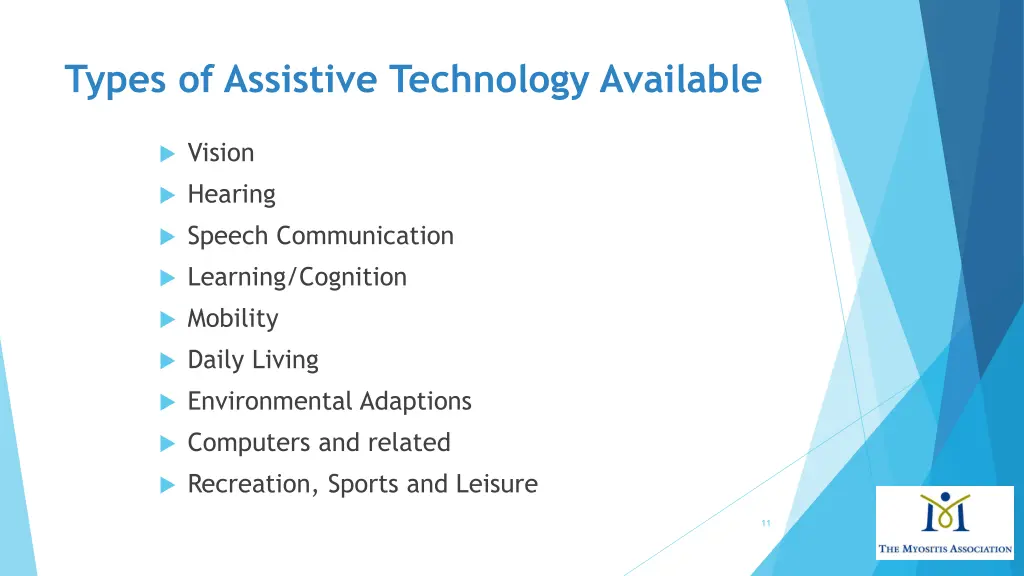 Types of Assistive Technology Available

Vision
Hearing
Speech Communication
Learning/Cognition
Mobility
Daily Living
Environmental Adaptions
Computers and related
Recreation, Sports and Leisure

11

THE MYOSITIS ASSOCIATION